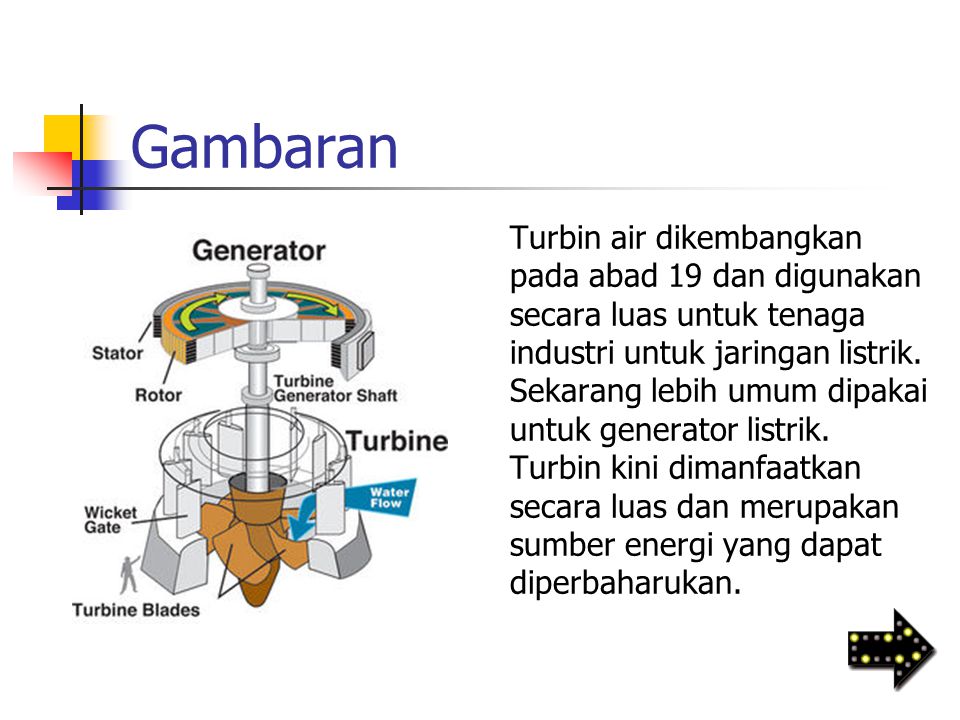 Gambaran

Generator

Stator

Rotor

Turbine Generator Shaft

Turbine

Water Flow

Wicket Gate

Turbine Blades

Turbin air dikembangkan pada abad 19 dan digunakan secara luas untuk tenaga industri untuk jaringan listrik. Sekarang lebih umum dipakai untuk generator listrik. Turbin kini dimanfaatkan secara luas dan merupakan sumber energi yang dapat diperbaharukan.